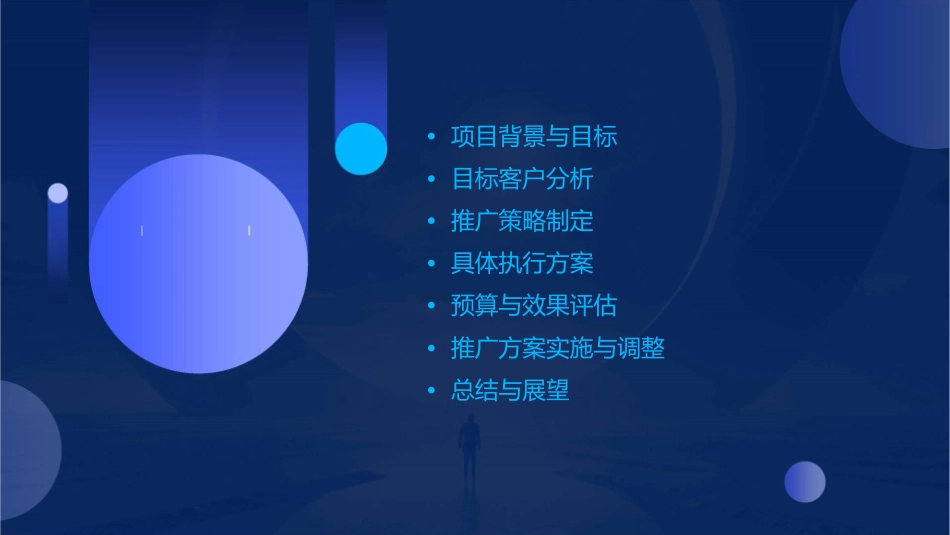 • 项目背景与目标
• 目标客户分析
• 推广策略制定
• 具体执行方案
• 预算与效果评估
• 推广方案实施与调整
• 总结与展望